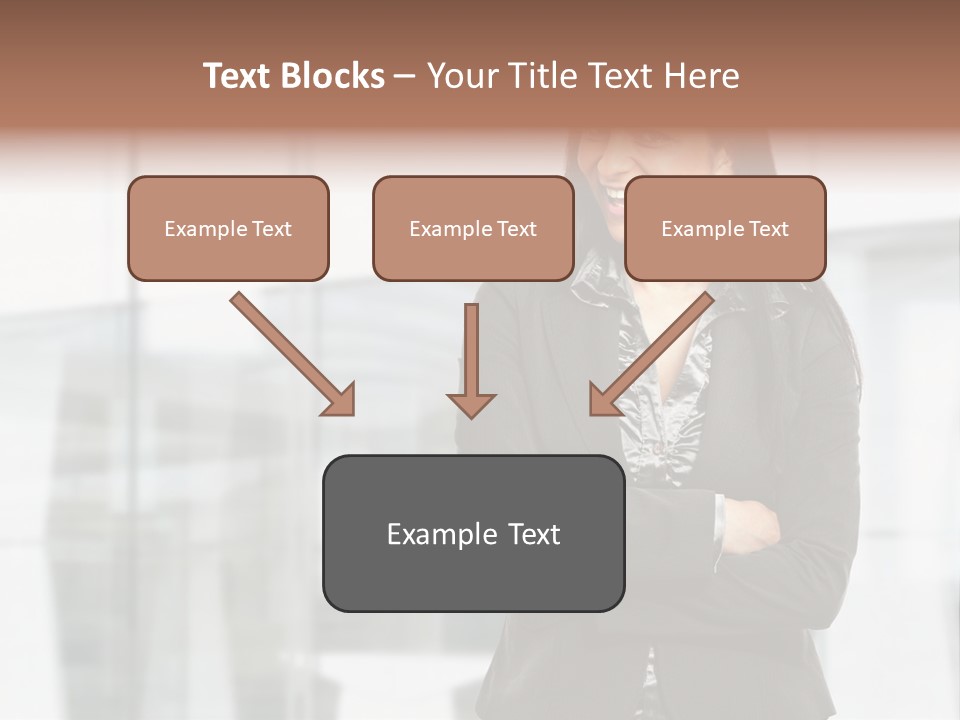 Text Blocks – Your Title Text Here

Example Text

Example Text

Example Text

Example Text